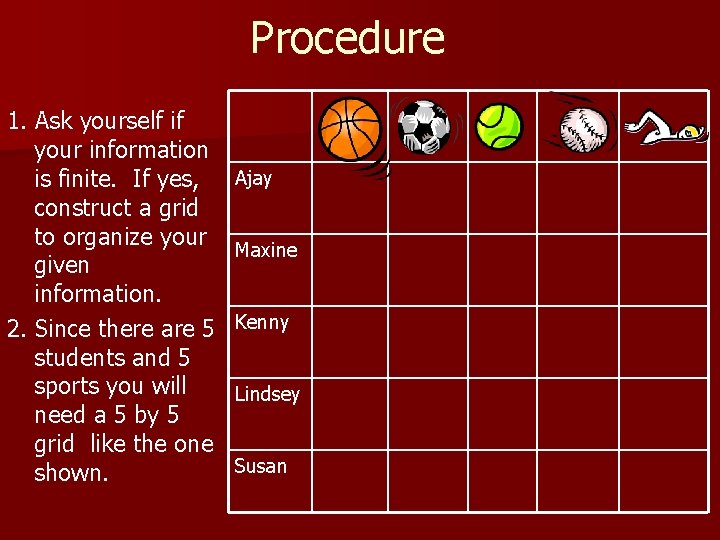 Procedure

1. Ask yourself if your information is finite. If yes, construct a grid to organize your given information.

2. Since there are 5 students and 5 sports you will need a 5 by 5 grid like the one shown.

| | | | | | |
|---|---|---|---|---|---|
| Ajay | | | | | |
| Maxine | | | | | |
| Kenny | | | | | |
| Lindsey | | | | | |
| Susan | | | | | |